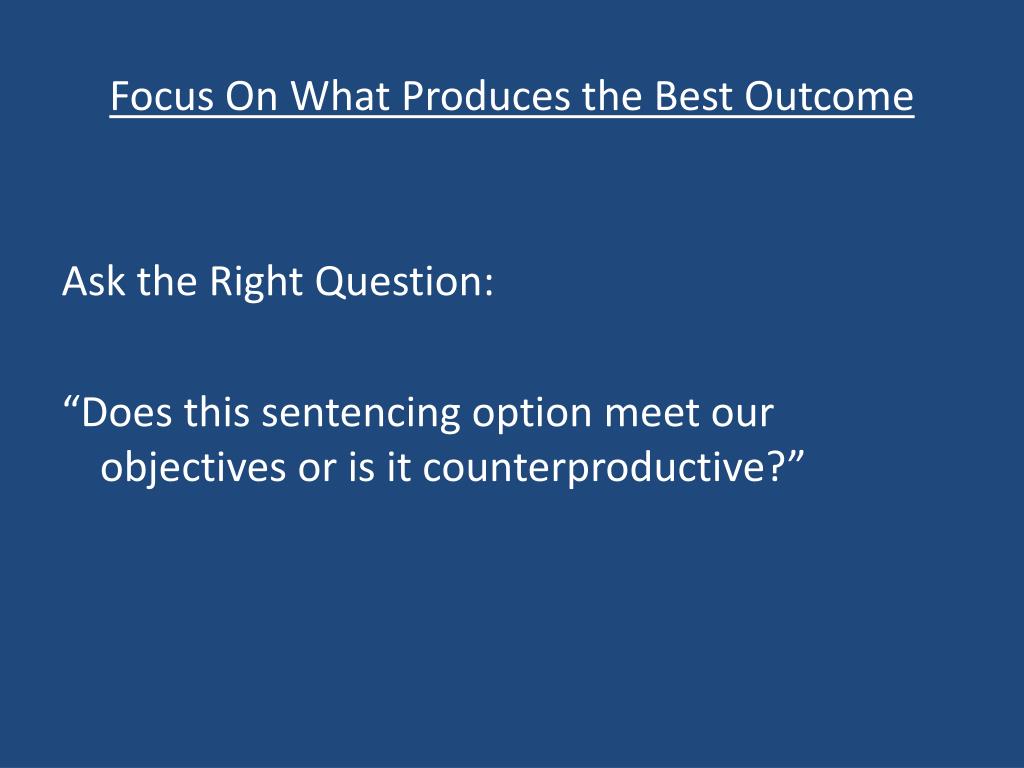 Focus On What Produces the Best Outcome

Ask the Right Question:

“Does this sentencing option meet our objectives or is it counterproductive?”